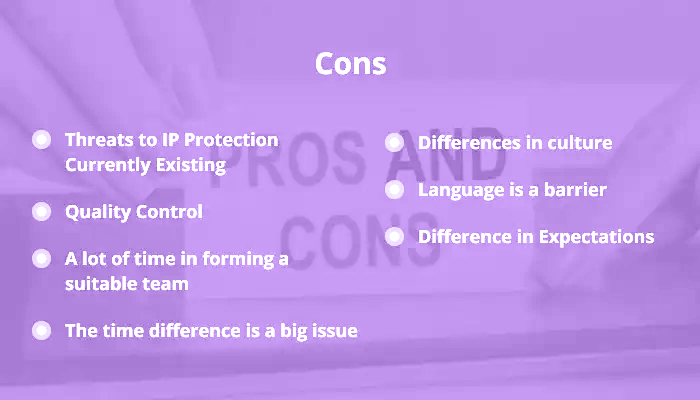 Cons

Threats to IP Protection Currently Existing

Quality Control

A lot of time in forming a suitable team

The time difference is a big issue

Differences in culture

Language is a barrier

Difference in Expectations

PROS AND CONS